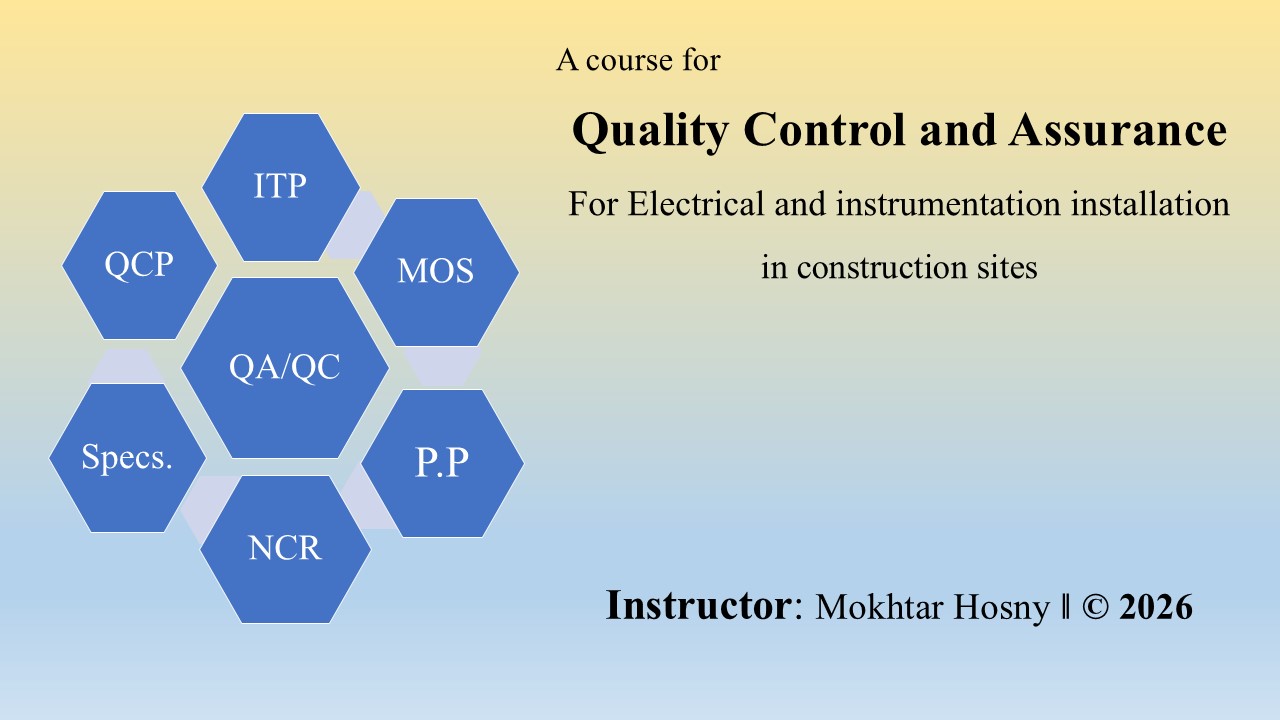 ITP

QCP

MOS

QA/QC

Specs.

P.P

NCR

A course for

Quality Control and Assurance

For Electrical and instrumentation installation in construction sites

Instructor: Mokhtar Hosny ‖ © 2026